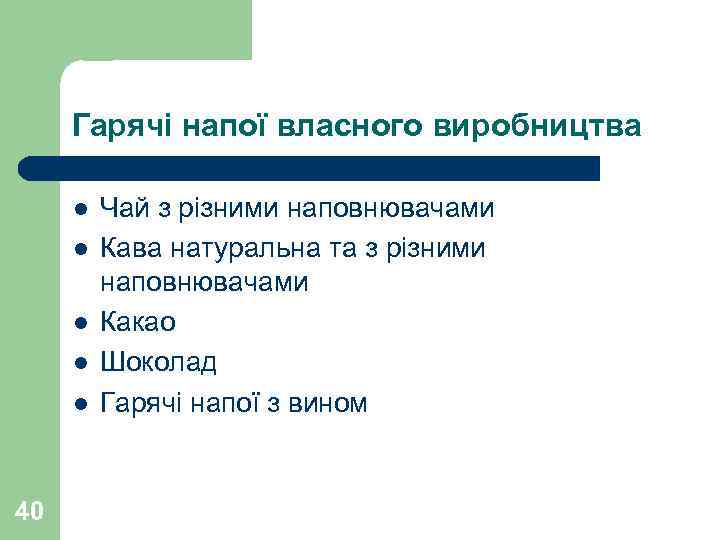 Гарячі напої власного виробництва

- Чай з різними наповнювачами
- Кава натуральна та з різними наповнювачами
- Какао
- Шоколад
- Гарячі напої з вином

40